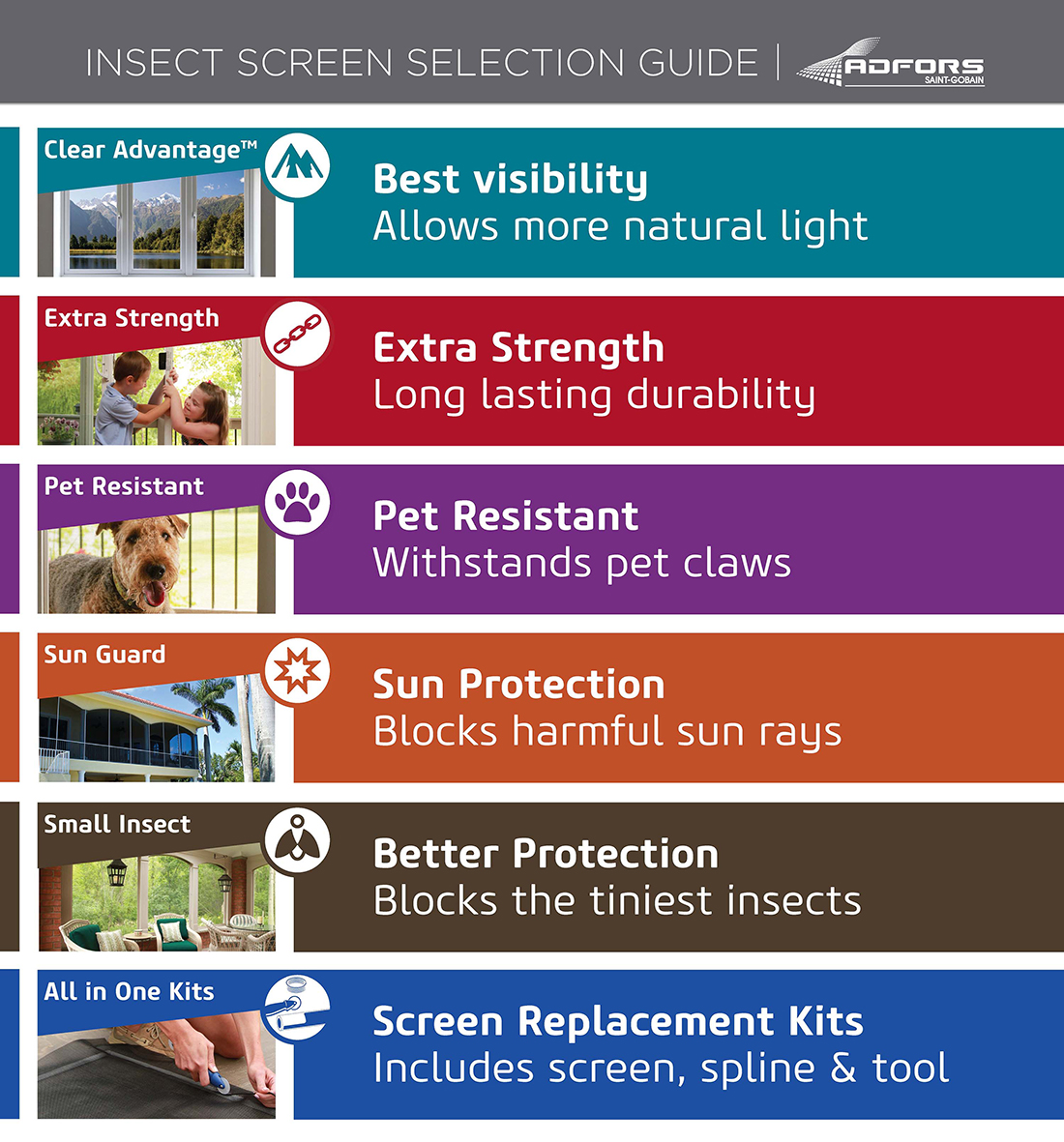 INSECT SCREEN SELECTION GUIDE | ADFORS SAINT-GOBAIN

Clear Advantage™

Best visibility
Allows more natural light

Extra Strength

Extra Strength
Long lasting durability

Pet Resistant

Pet Resistant
Withstands pet claws

Sun Guard

Sun Protection
Blocks harmful sun rays

Small Insect

Better Protection
Blocks the tiniest insects

All in One Kits

Screen Replacement Kits
Includes screen, spline & tool